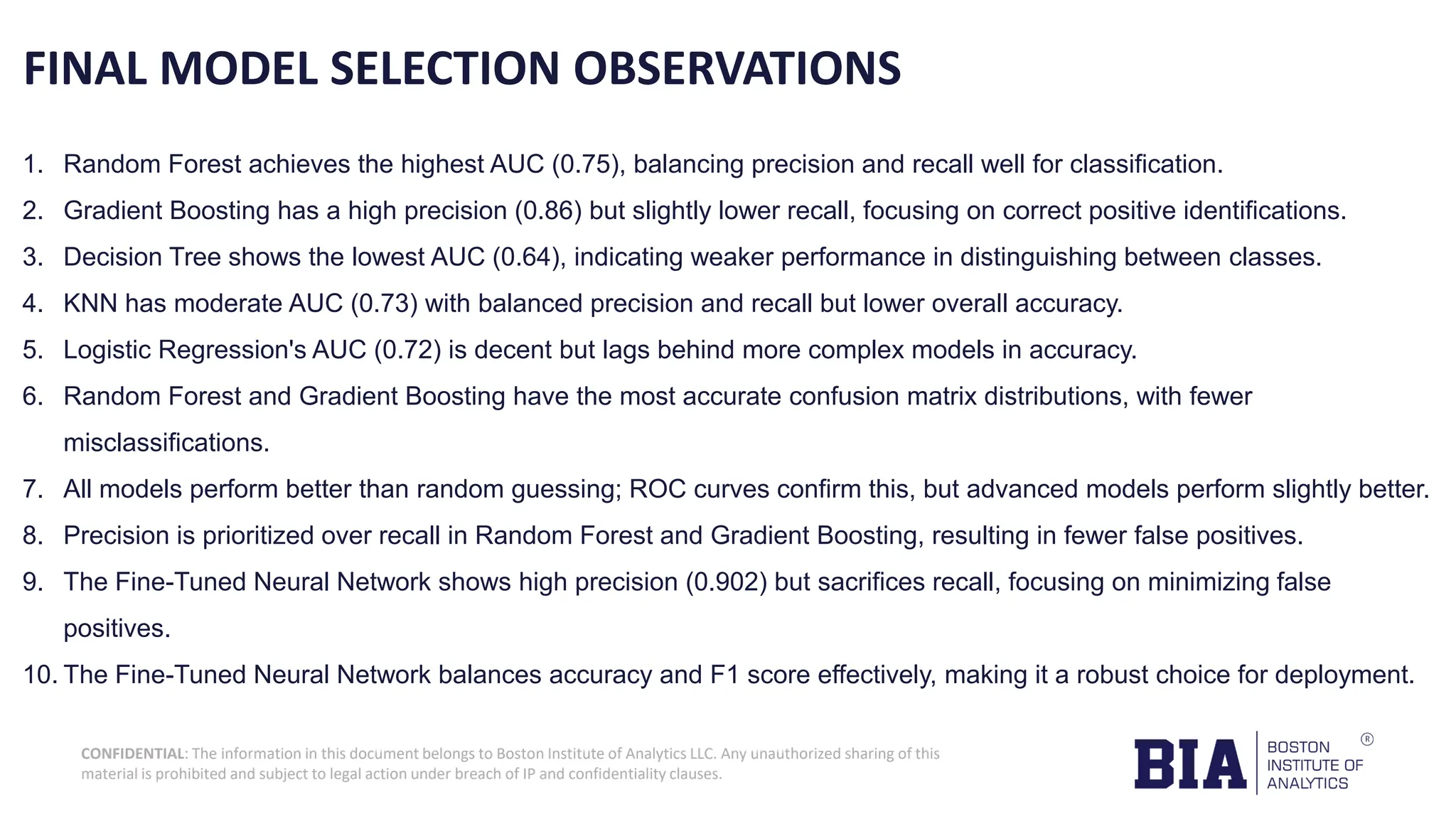 FINAL MODEL SELECTION OBSERVATIONS

1. Random Forest achieves the highest AUC (0.75), balancing precision and recall well for classification.
2. Gradient Boosting has a high precision (0.86) but slightly lower recall, focusing on correct positive identifications.
3. Decision Tree shows the lowest AUC (0.64), indicating weaker performance in distinguishing between classes.
4. KNN has moderate AUC (0.73) with balanced precision and recall but lower overall accuracy.
5. Logistic Regression's AUC (0.72) is decent but lags behind more complex models in accuracy.
6. Random Forest and Gradient Boosting have the most accurate confusion matrix distributions, with fewer misclassifications.
7. All models perform better than random guessing; ROC curves confirm this, but advanced models perform slightly better.
8. Precision is prioritized over recall in Random Forest and Gradient Boosting, resulting in fewer false positives.
9. The Fine-Tuned Neural Network shows high precision (0.902) but sacrifices recall, focusing on minimizing false positives.
10. The Fine-Tuned Neural Network balances accuracy and F1 score effectively, making it a robust choice for deployment.

CONFIDENTIAL: The information in this document belongs to Boston Institute of Analytics LLC. Any unauthorized sharing of this material is prohibited and subject to legal action under breach of IP and confidentiality clauses.

BIA BOSTON INSTITUTE OF ANALYTICS ®